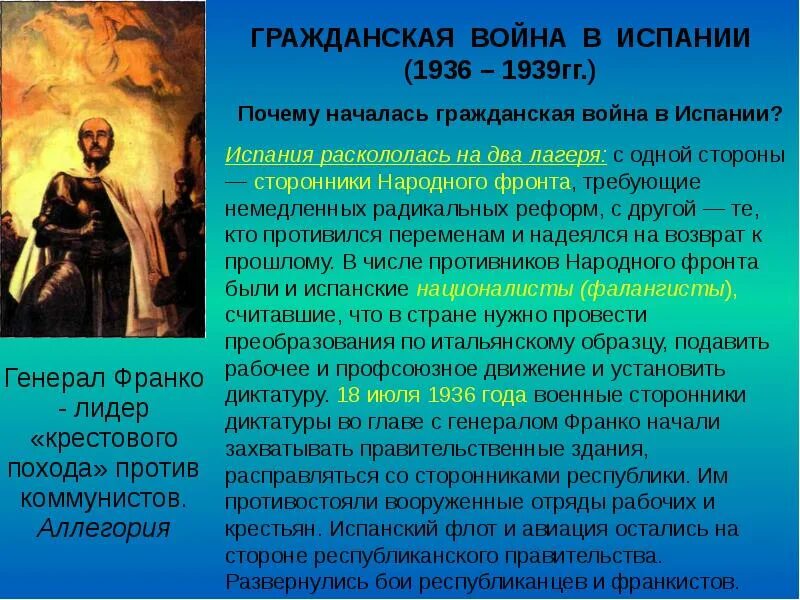 ГРАЖДАНСКАЯ ВОЙНА В ИСПАНИИ (1936 – 1939гг.)

Почему началась гражданская война в Испании?

Испания раскололась на два лагеря: с одной стороны — сторонники Народного фронта, требующие немедленных радикальных реформ, с другой — те, кто противился переменам и надеялся на возврат к прошлому. В числе противников Народного фронта были и испанские националисты (фалангисты), считавшие, что в стране нужно провести преобразования по итальянскому образцу, подавить рабочее и профсоюзное движение и установить диктатуру. 18 июля 1936 года военные сторонники диктатуры во главе с генералом Франко начали захватывать правительственные здания, расправляться со сторонниками республики. Им противостояли вооруженные отряды рабочих и крестьян. Испанский флот и авиация остались на стороне республиканского правительства. Развернулись бои республиканцев и франкистов.

Генерал Франко - лидер «крестового похода» против коммунистов. Аллегория